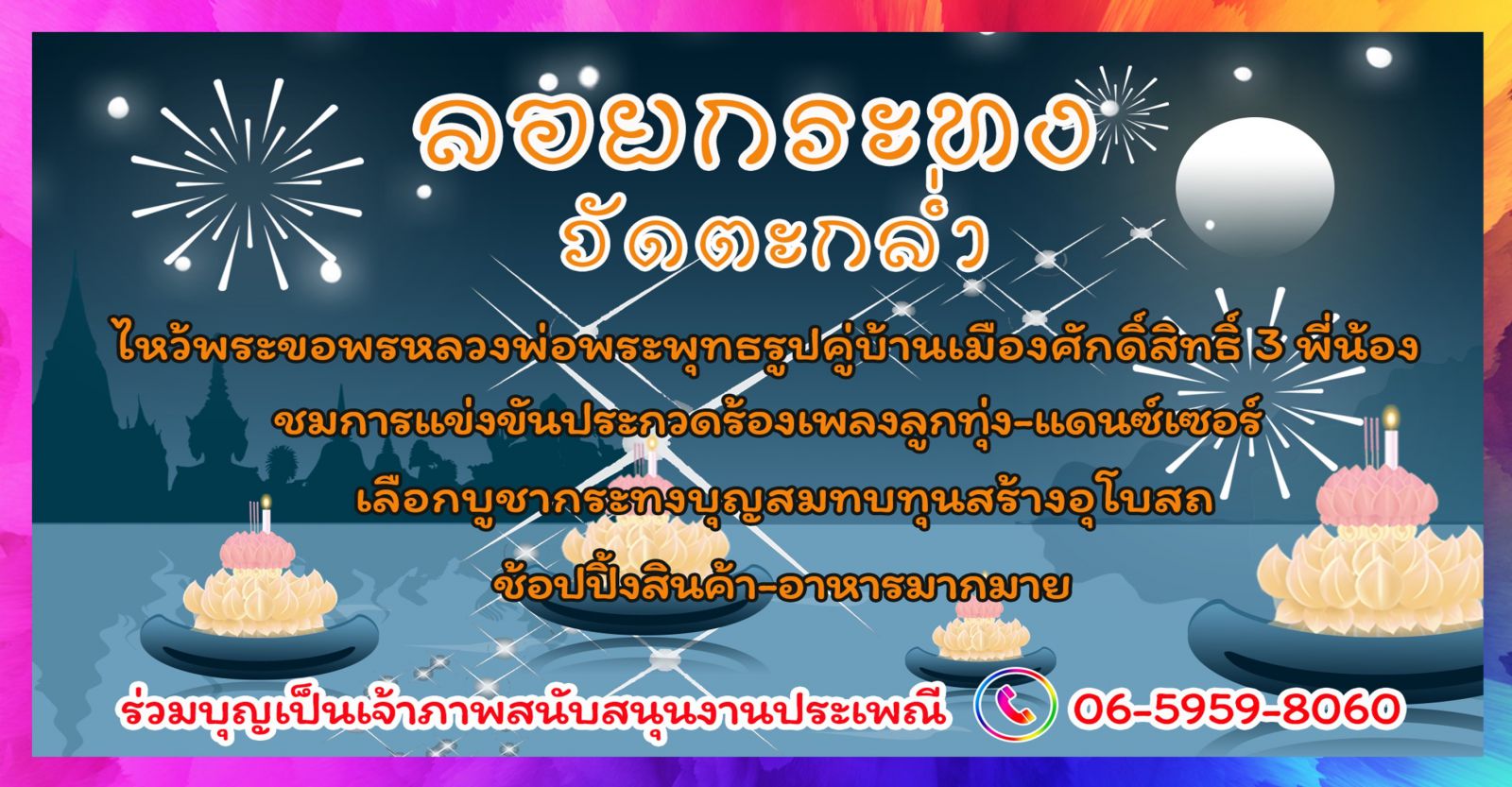 ลอยกระทง
วัดตะกล่ำ

ไหว้พระขอพรหลวงพ่อพระพุทธรูปคู่บ้านเมืองศักดิ์สิทธิ์ 3 พี่น้อง

ชมการแข่งขันประกวดร้องเพลงลูกทุ่ง-แดนซ์เซอร์

เลือกบูชากระทงบุญสมทบทุนสร้างอุโบสถ

ช้อปปิ้งสินค้า-อาหารมากมาย

ร่วมบุญเป็นเจ้าภาพสนับสนุนงานประเพณี 06-5959-8060